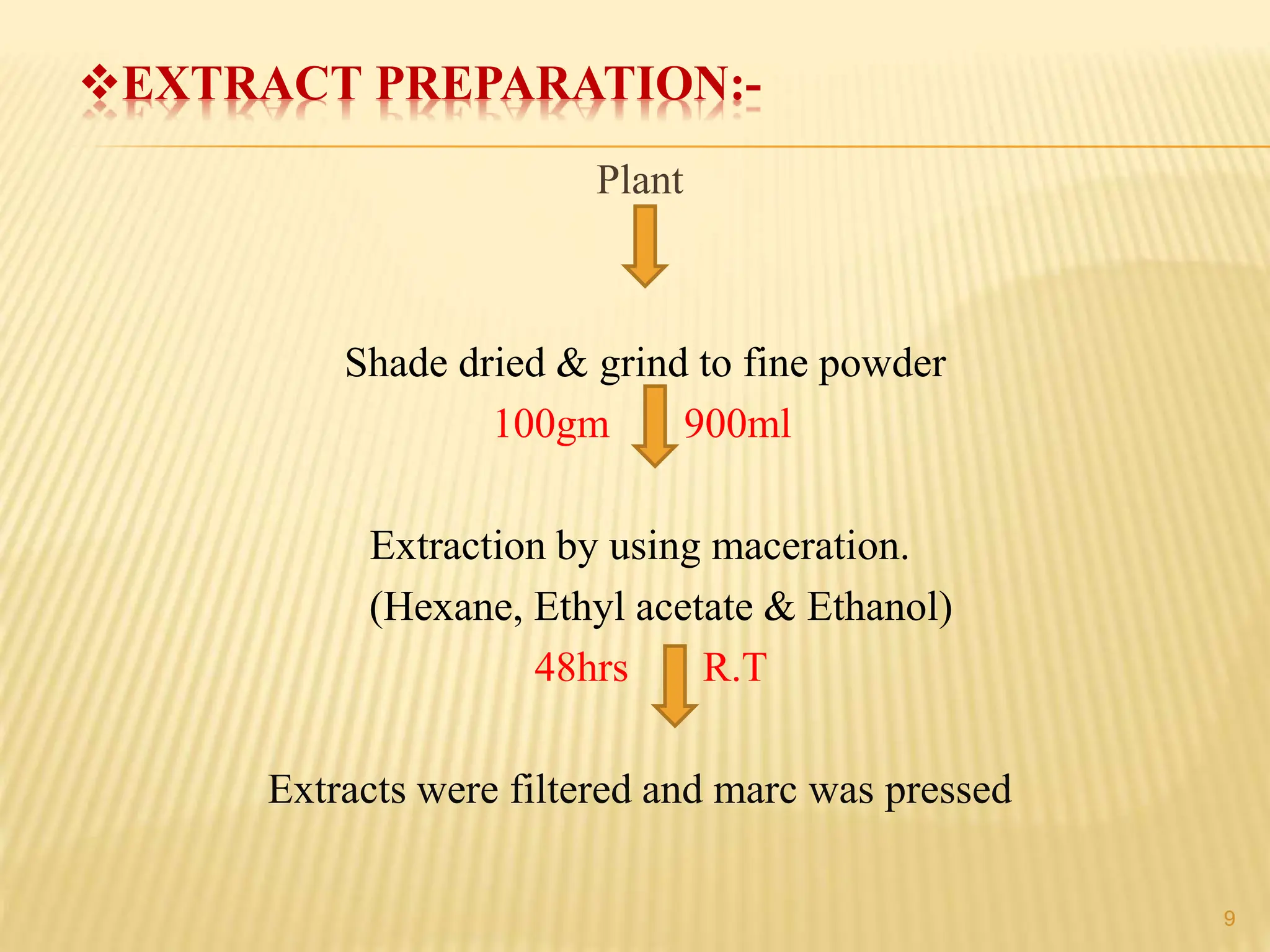 ❖EXTRACT PREPARATION:-

Plant

Shade dried & grind to fine powder

100gm 900ml

Extraction by using maceration.
(Hexane, Ethyl acetate & Ethanol)

48hrs R.T

Extracts were filtered and marc was pressed

9